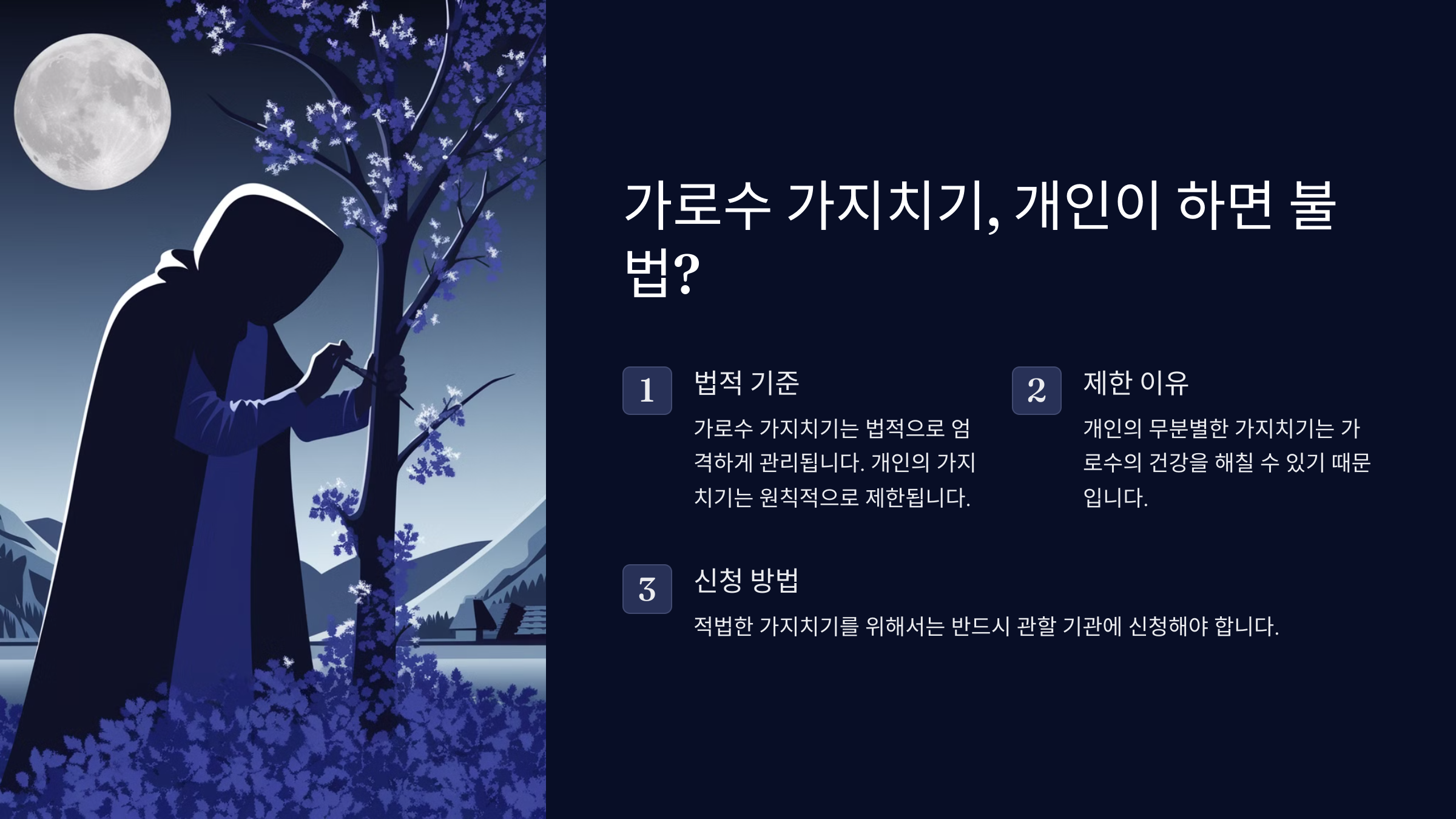 가로수 가지치기, 개인이 하면 불법?

1 법적 기준

가로수 가지치기는 법적으로 엄격하게 관리됩니다. 개인의 가지치기는 원칙적으로 제한됩니다.

2 제한 이유

개인의 무분별한 가지치기는 가로수의 건강을 해칠 수 있기 때문입니다.

3 신청 방법

적법한 가지치기를 위해서는 반드시 관할 기관에 신청해야 합니다.